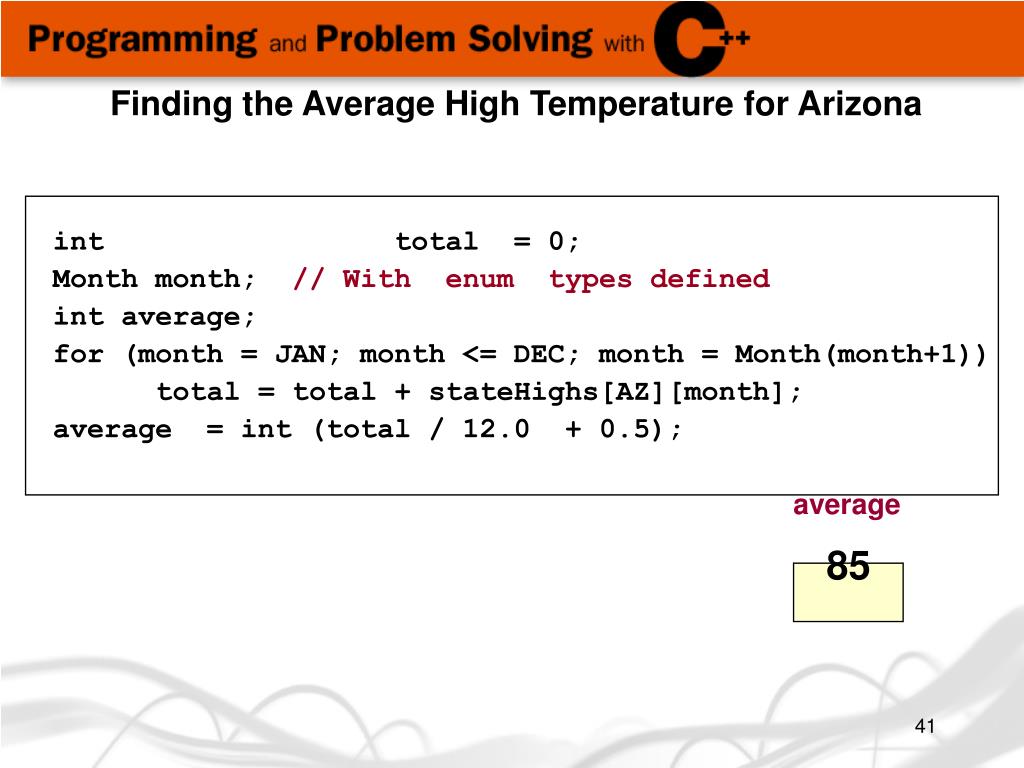 Programming and Problem Solving with C++

Finding the Average High Temperature for Arizona

int total = 0;
Month month; // With enum types defined
int average;
for (month = JAN; month <= DEC; month = Month(month+1))
total = total + stateHighs[AZ][month];
average = int (total / 12.0 + 0.5);

average

85

41